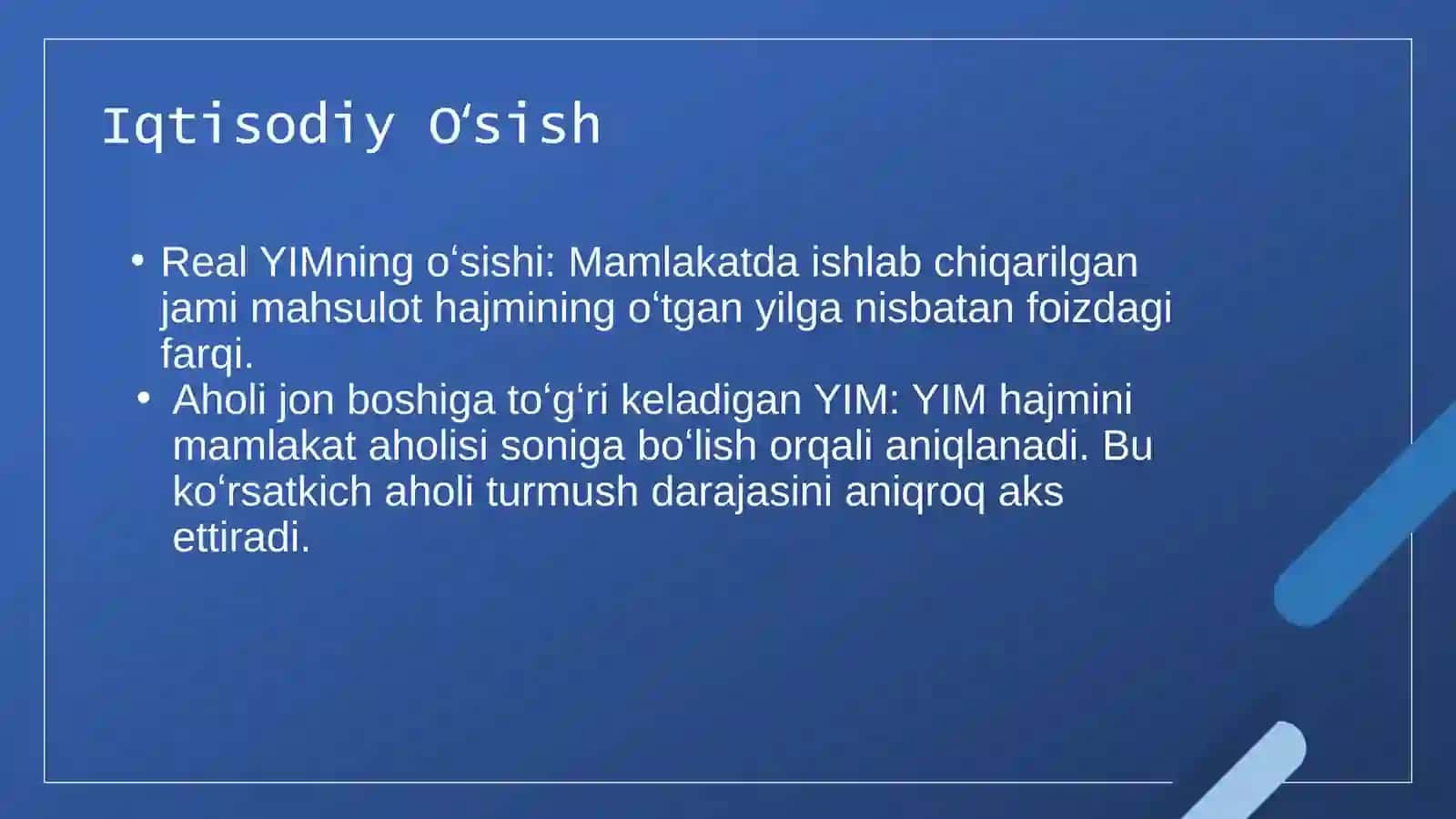 Iqtisodiy O‘sish

• Real YIMning o‘sishi: Mamlakatda ishlab chiqarilgan jami mahsulot hajmining o‘tgan yilga nisbatan foizdagi farqi.
• Aholi jon boshiga to‘g‘ri keladigan YIM: YIM hajmini mamlakat aholisi soniga bo‘lish orqali aniqlanadi. Bu ko‘rsatkich aholi turmush darajasini aniqroq aks ettiradi.